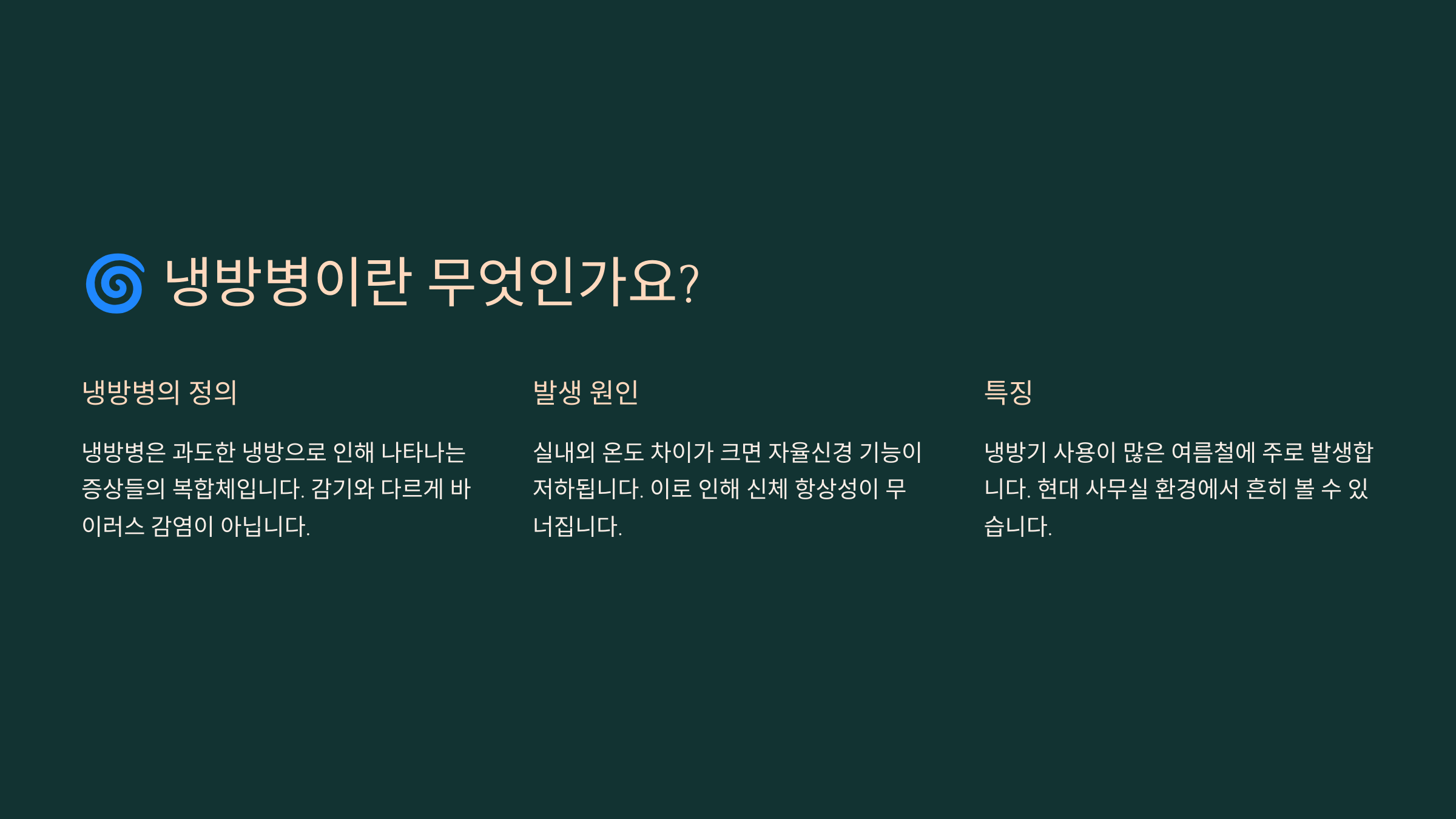 🌀 냉방병이란 무엇인가요?

냉방병의 정의

냉방병은 과도한 냉방으로 인해 나타나는 증상들의 복합체입니다. 감기와 다르게 바이러스 감염이 아닙니다.

발생 원인

실내외 온도 차이가 크면 자율신경 기능이 저하됩니다. 이로 인해 신체 항상성이 무너집니다.

특징

냉방기 사용이 많은 여름철에 주로 발생합니다. 현대 사무실 환경에서 흔히 볼 수 있습니다.